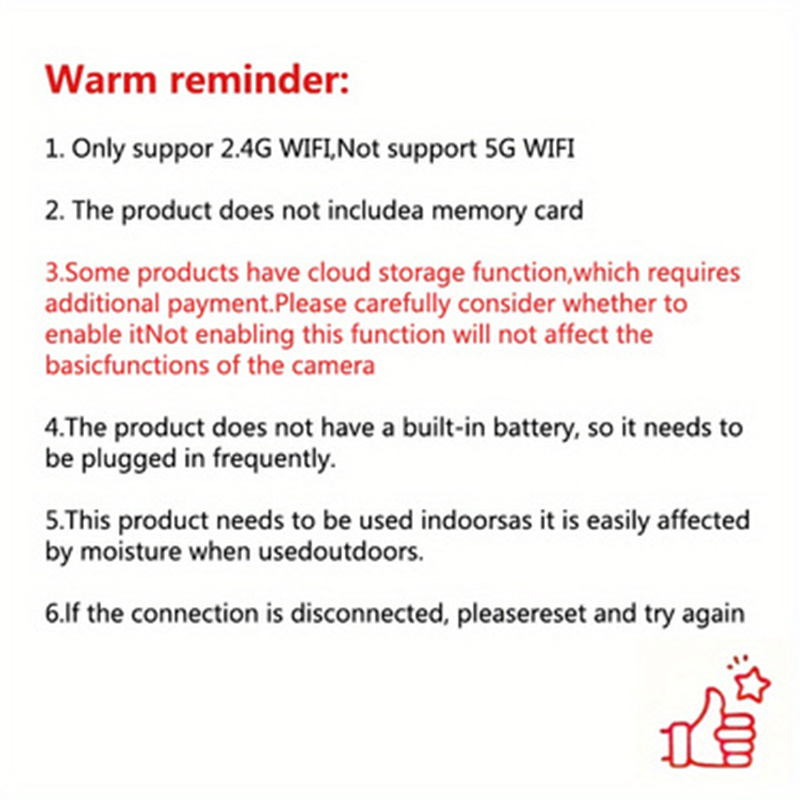 Warm reminder:

1. Only suppor 2.4G WIFI,Not support 5G WIFI

2. The product does not includea memory card

3.Some products have cloud storage function,which requires additional payment.Please carefully consider whether to enable itNot enabling this function will not affect the basicfunctions of the camera

4.The product does not have a built-in battery, so it needs to be plugged in frequently.

5.This product needs to be used indoorsas it is easily affected by moisture when usedoutdoors.

6.If the connection is disconnected, pleasereset and try again